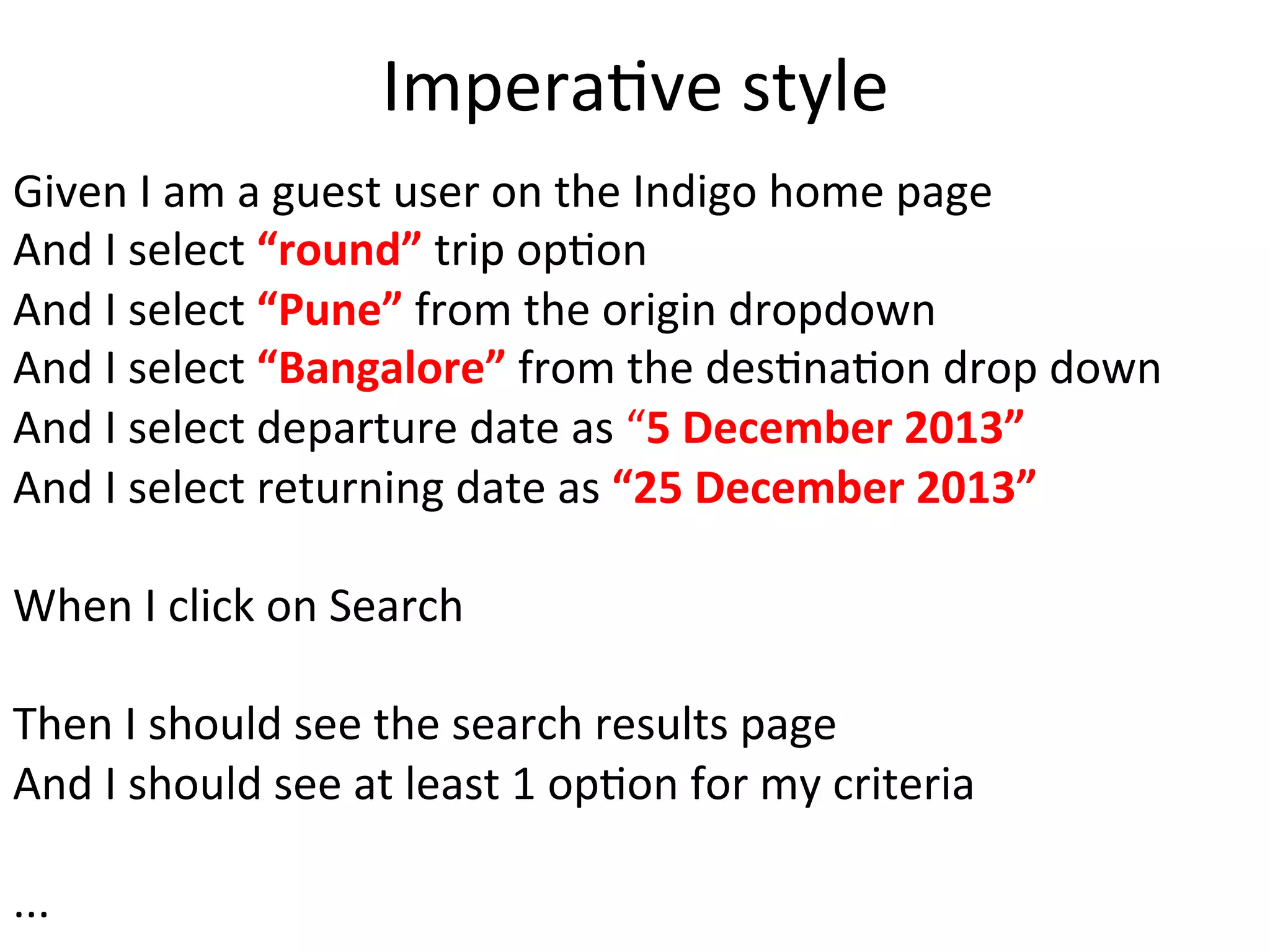 Imperative style

Given I am a guest user on the Indigo home page
And I select “round” trip option
And I select “Pune” from the origin dropdown
And I select “Bangalore” from the destination drop down
And I select departure date as “5 December 2013”
And I select returning date as “25 December 2013”

When I click on Search

Then I should see the search results page
And I should see at least 1 option for my criteria

…